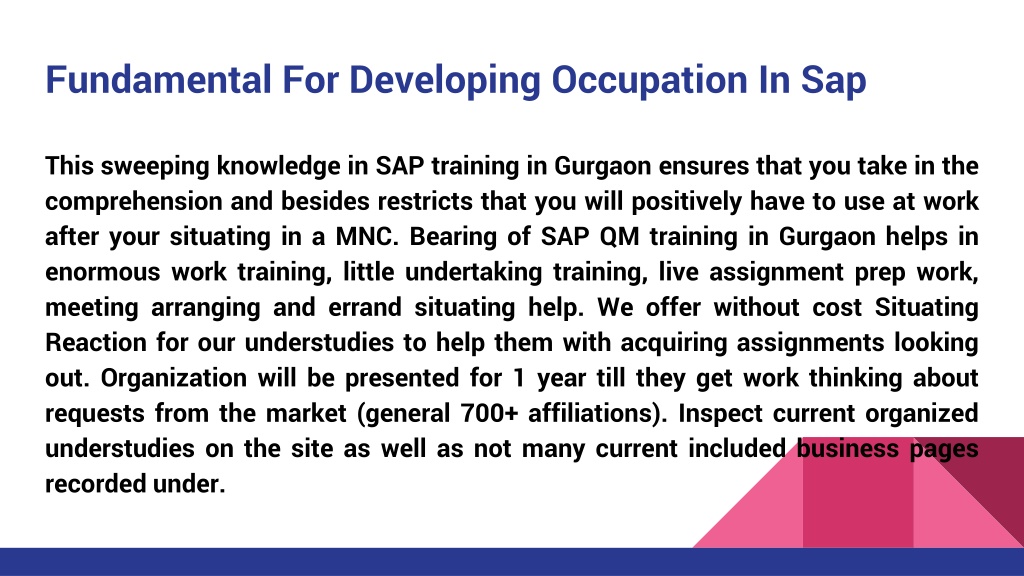 Fundamental For Developing Occupation In Sap

This sweeping knowledge in SAP training in Gurgaon ensures that you take in the comprehension and besides restricts that you will positively have to use at work after your situating in a MNC. Bearing of SAP QM training in Gurgaon helps in enormous work training, little undertaking training, live assignment prep work, meeting arranging and errand situating help. We offer without cost Situating Reaction for our understudies to help them with acquiring assignments looking out. Organization will be presented for 1 year till they get work thinking about requests from the market (general 700+ affiliations). Inspect current organized understudies on the site as well as not many current included business pages recorded under.